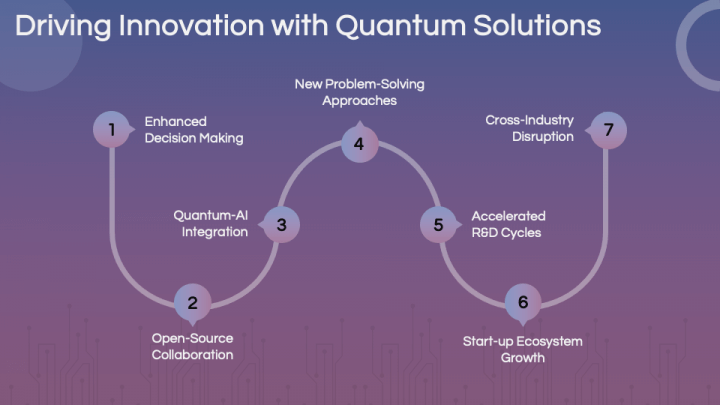 Driving Innovation with Quantum Solutions

1
Enhanced Decision Making

2
Open-Source Collaboration

3
Quantum-AI Integration

4
New Problem-Solving Approaches

5
Accelerated R&D Cycles

6
Start-up Ecosystem Growth

7
Cross-Industry Disruption